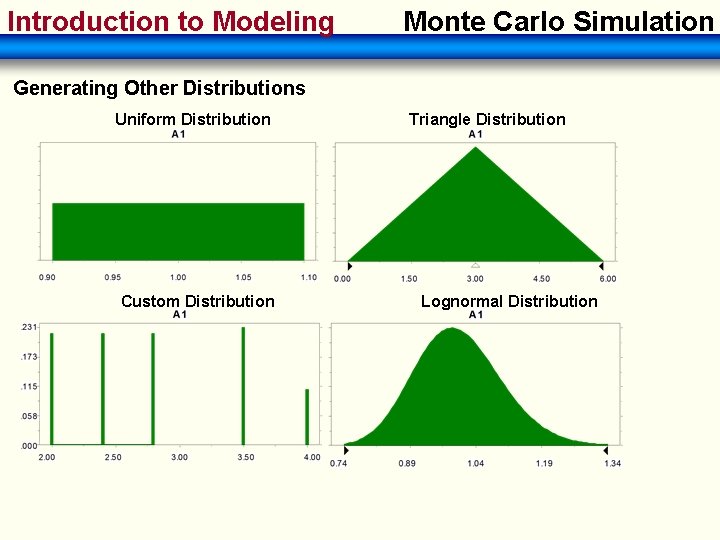 Introduction to Modeling

Monte Carlo Simulation

Generating Other Distributions

Uniform Distribution
A1

0.90 0.95 1.00 1.05 1.10

Triangle Distribution
A1

0.00 1.50 3.00 4.50 6.00

Custom Distribution
A1

.231
.173
.115
.058
.000

2.00 2.50 3.00 3.50 4.00

Lognormal Distribution
A1

0.74 0.89 1.04 1.19 1.34